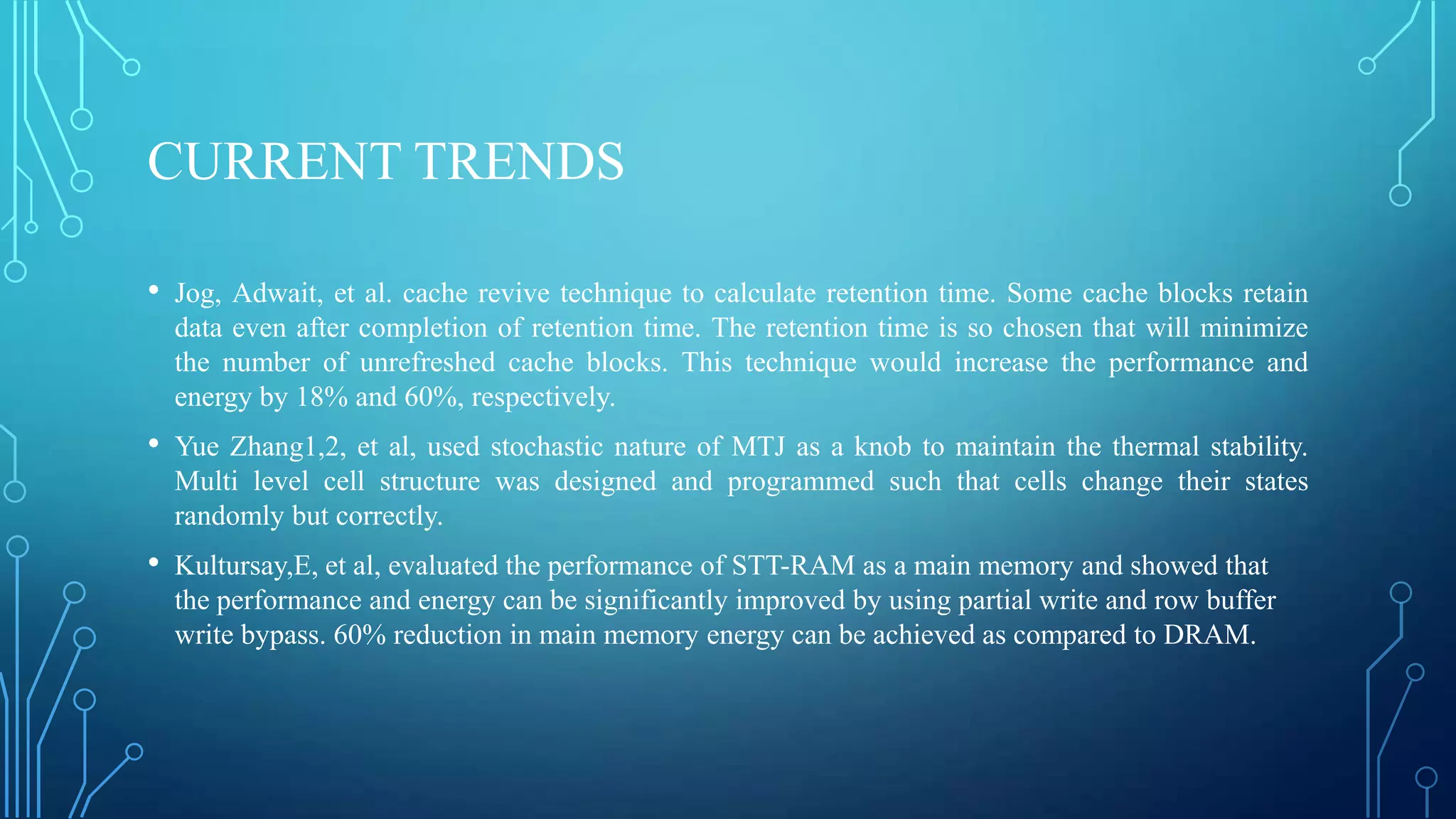 CURRENT TRENDS

• Jog, Adwait, et al. cache revive technique to calculate retention time. Some cache blocks retain data even after completion of retention time. The retention time is so chosen that will minimize the number of unrefreshed cache blocks. This technique would increase the performance and energy by 18% and 60%, respectively.

• Yue Zhang1,2, et al, used stochastic nature of MTJ as a knob to maintain the thermal stability. Multi level cell structure was designed and programmed such that cells change their states randomly but correctly.

• Kultursay,E, et al, evaluated the performance of STT-RAM as a main memory and showed that the performance and energy can be significantly improved by using partial write and row buffer write bypass. 60% reduction in main memory energy can be achieved as compared to DRAM.